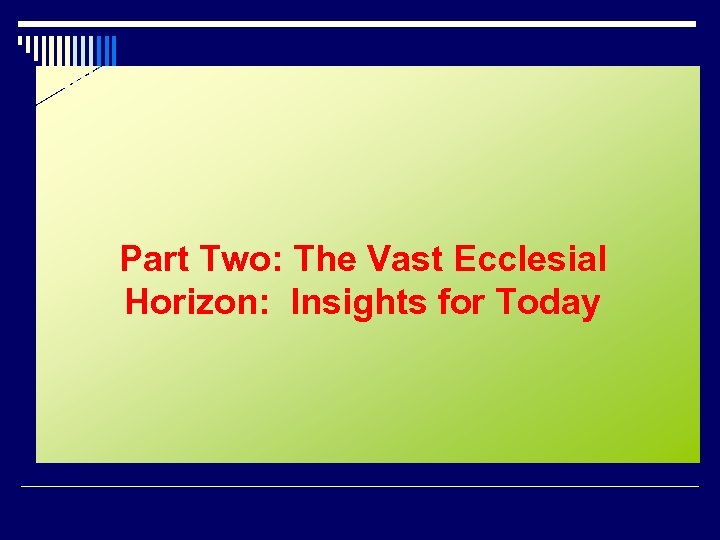 Part Two: The Vast Ecclesial Horizon: Insights for Today